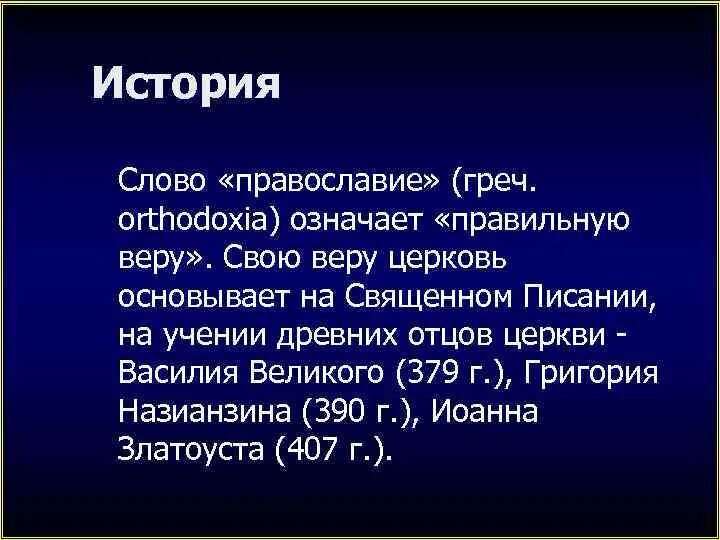 История

Слово «православие» (греч. orthodoxia) означает «правильную веру». Свою веру церковь основывает на Священном Писании, на учении древних отцов церкви - Василия Великого (379 г.), Григория Назианзина (390 г.), Иоанна Златоуста (407 г.).